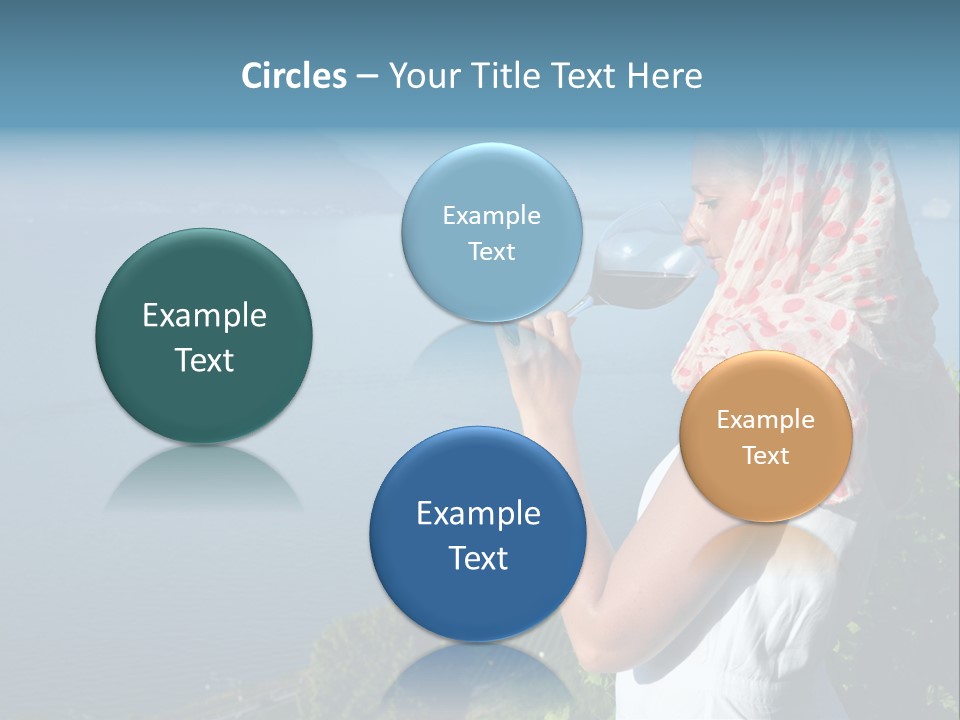 Circles – Your Title Text Here

Example Text

Example Text

Example Text

Example Text